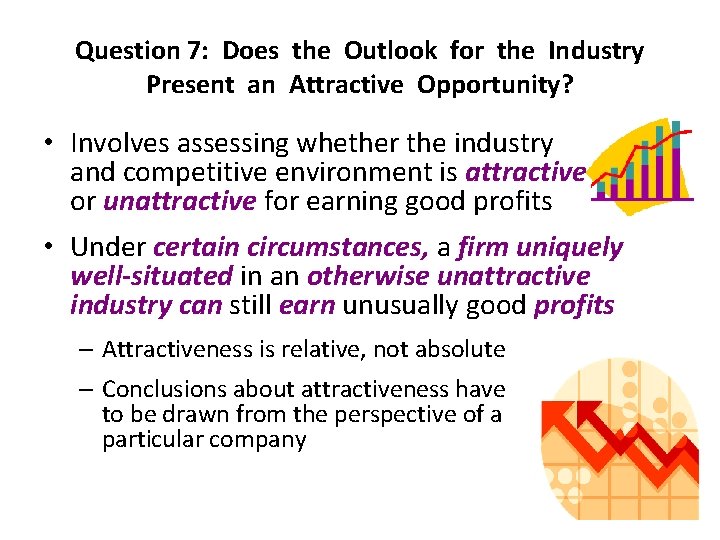 Question 7: Does the Outlook for the Industry Present an Attractive Opportunity?

• Involves assessing whether the industry and competitive environment is attractive or unattractive for earning good profits

• Under certain circumstances, a firm uniquely well-situated in an otherwise unattractive industry can still earn unusually good profits

– Attractiveness is relative, not absolute

– Conclusions about attractiveness have to be drawn from the perspective of a particular company